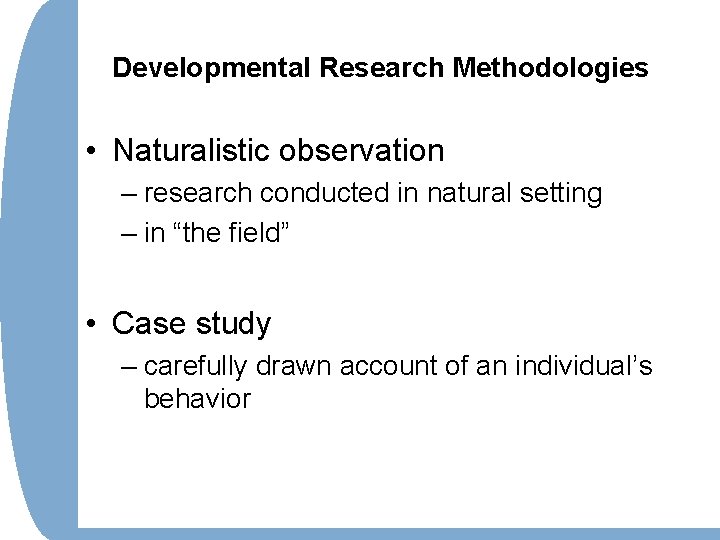 Developmental Research Methodologies

• Naturalistic observation
  – research conducted in natural setting
  – in “the field”

• Case study
  – carefully drawn account of an individual’s behavior